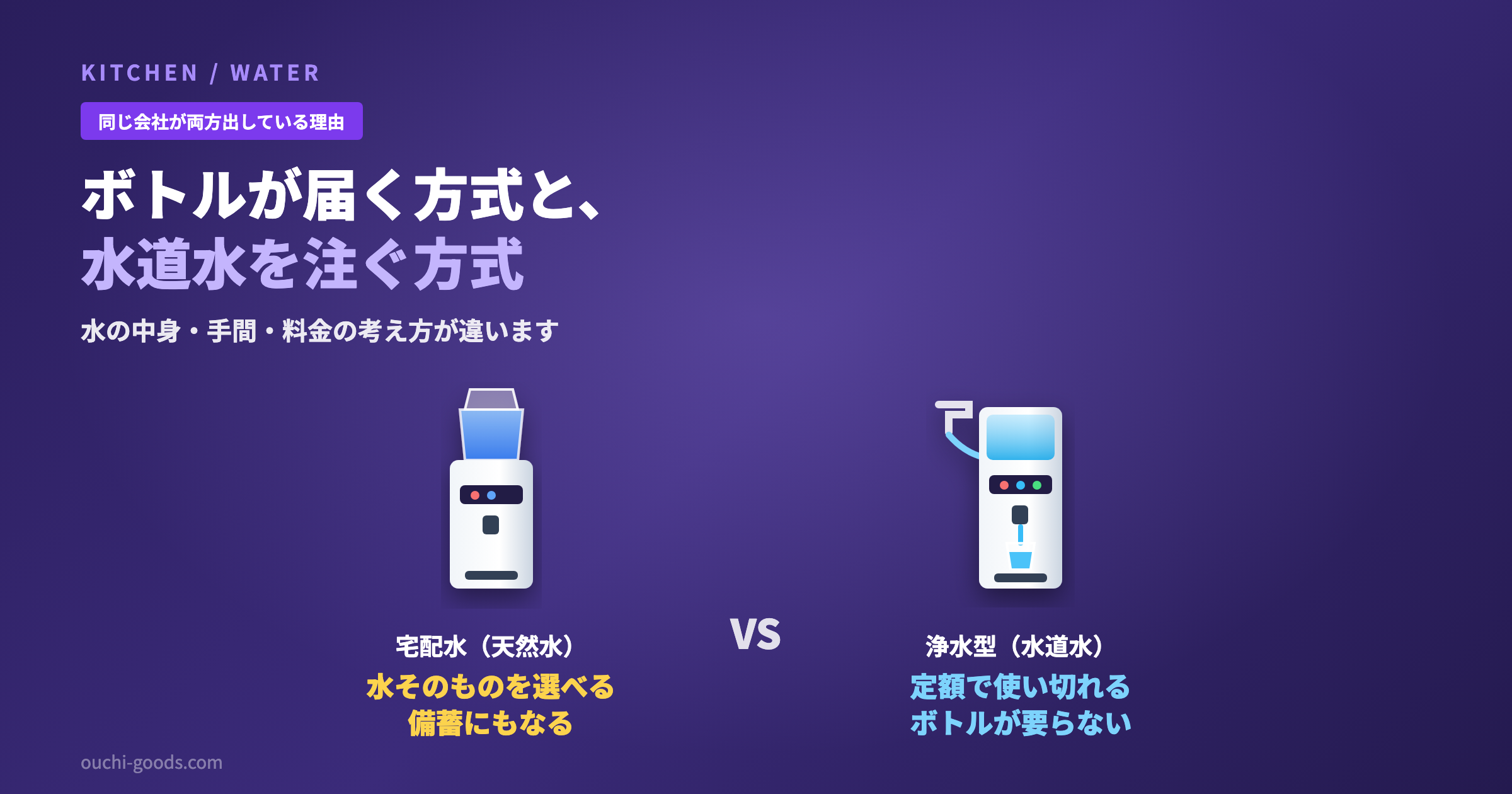 KITCHEN / WATER

同じ会社が両方出している理由

ボトルが届く方式と、
水道水を注ぐ方式

水の中身・手間・料金の考え方が違います

宅配水（天然水）
水そのものを選べる
備蓄にもなる

VS

浄水型（水道水）
定額で使い切れる
ボトルが要らない

ouchi-goods.com